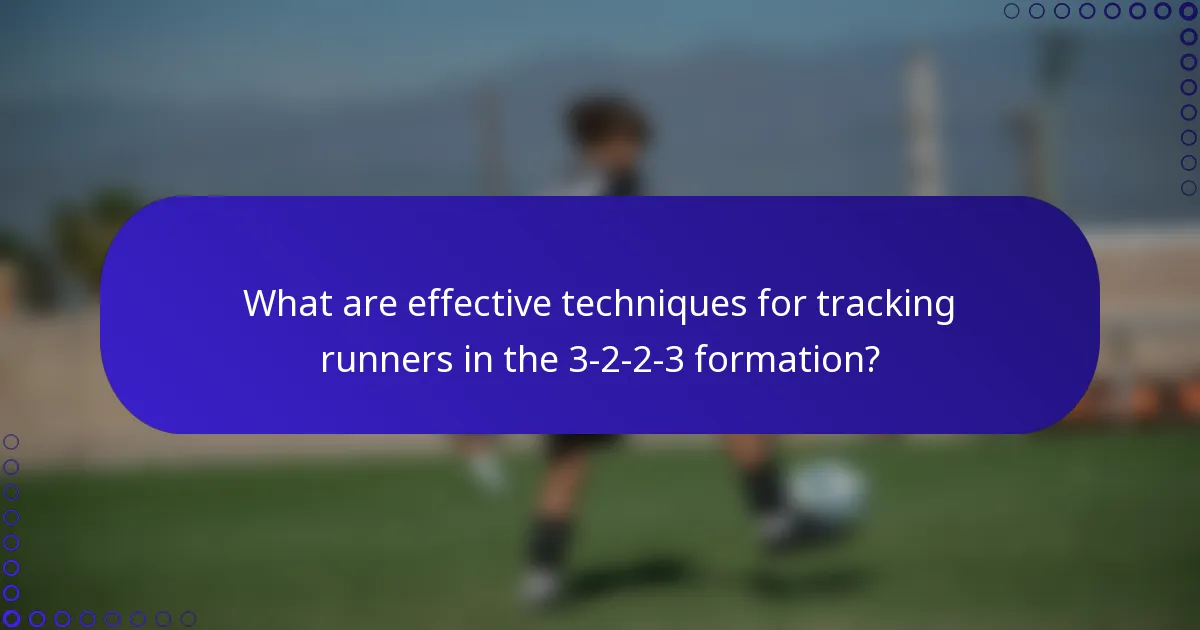 What are effective techniques for tracking runners in the 3-2-2-3 formation?